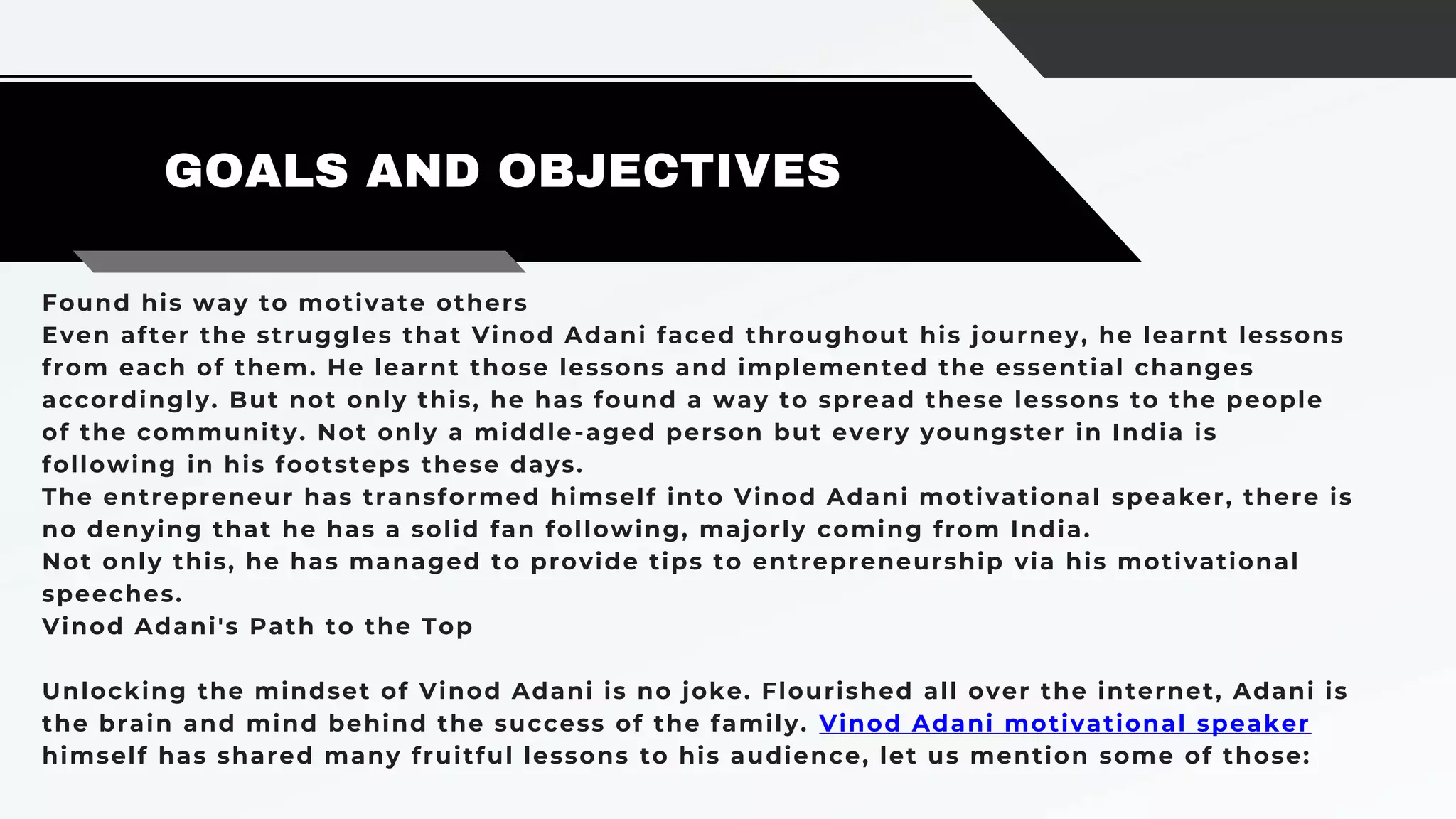 GOALS AND OBJECTIVES

Found his way to motivate others
Even after the struggles that Vinod Adani faced throughout his journey, he learnt lessons from each of them. He learnt those lessons and implemented the essential changes accordingly. But not only this, he has found a way to spread these lessons to the people of the community. Not only a middle-aged person but every youngster in India is following in his footsteps these days.
The entrepreneur has transformed himself into Vinod Adani motivational speaker, there is no denying that he has a solid fan following, majorly coming from India.
Not only this, he has managed to provide tips to entrepreneurship via his motivational speeches.
Vinod Adani's Path to the Top

Unlocking the mindset of Vinod Adani is no joke. Flourished all over the internet, Adani is the brain and mind behind the success of the family. Vinod Adani motivational speaker himself has shared many fruitful lessons to his audience, let us mention some of those: